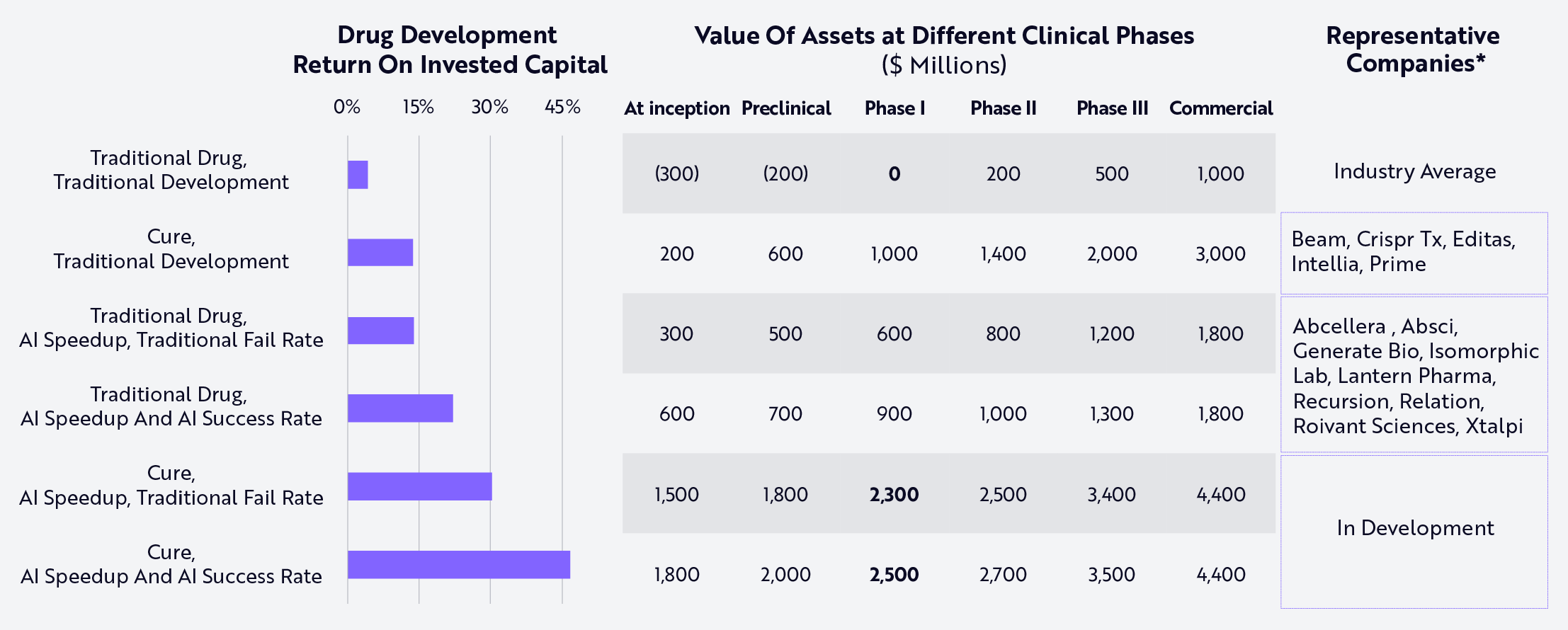 Drug Development
Return On Invested Capital

0%
15%
30%
45%

Traditional Drug,
Traditional Development

Cure,
Traditional Development

Traditional Drug,
AI Speedup, Traditional Fail Rate

Traditional Drug,
AI Speedup And AI Success Rate

Cure,
AI Speedup, Traditional Fail Rate

Cure,
AI Speedup And AI Success Rate

Value Of Assets at Different Clinical Phases
($ Millions)

| At inception | Preclinical | Phase I | Phase II | Phase III | Commercial |
|---|---|---|---|---|---|
| (300) | (200) | 0 | 200 | 500 | 1,000 |
| 200 | 600 | 1,000 | 1,400 | 2,000 | 3,000 |
| 300 | 500 | 600 | 800 | 1,200 | 1,800 |
| 600 | 700 | 900 | 1,000 | 1,300 | 1,800 |
| 1,500 | 1,800 | 2,300 | 2,500 | 3,400 | 4,400 |
| 1,800 | 2,000 | 2,500 | 2,700 | 3,500 | 4,400 |

Representative Companies*

Industry Average

Beam, Crispr Tx, Editas, Intellia, Prime

Abcellera , Absci, Generate Bio, Isomorphic Lab, Lantern Pharma, Recursion, Relation, Roivant Sciences, Xtalpi

In Development